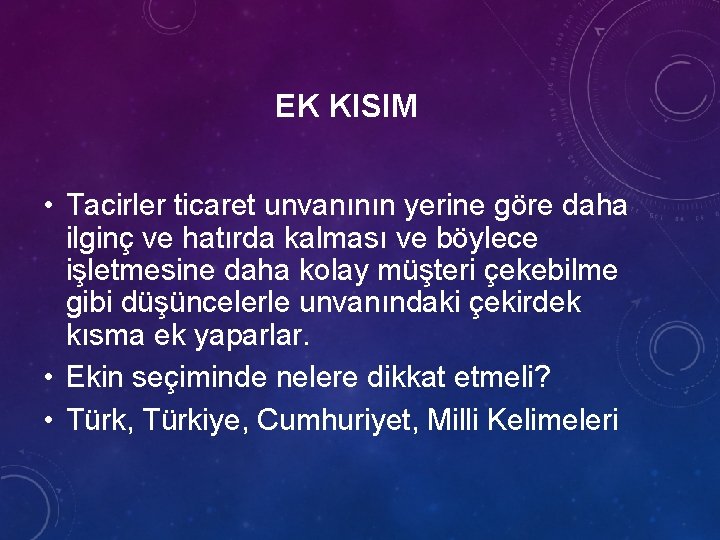 EK KISIM

• Tacirler ticaret unvanının yerine göre daha ilginç ve hatırda kalması ve böylece işletmesine daha kolay müşteri çekebilme gibi düşüncelerle unvanındaki çekirdek kısma ek yaparlar.
• Ekin seçiminde nelere dikkat etmeli?
• Türk, Türkiye, Cumhuriyet, Milli Kelimeleri